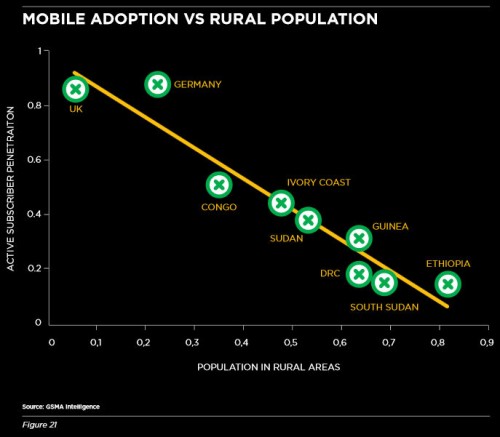 MOBILE ADOPTION VS RURAL POPULATION

ACTIVE SUBSCRIBER PENETRAITON

1
0.8
0.6
0.4
0.2
0

UK
GERMANY
CONGO
IVORY COAST
SUDAN
GUINEA
DRC
SOUTH SUDAN
ETHIOPIA

0 0,1 0,2 0,3 0,4 0,5 0,6 0,7 0,8 0,9

POPULATION IN RURAL AREAS

Source: GSMA Intelligence

Figure 21